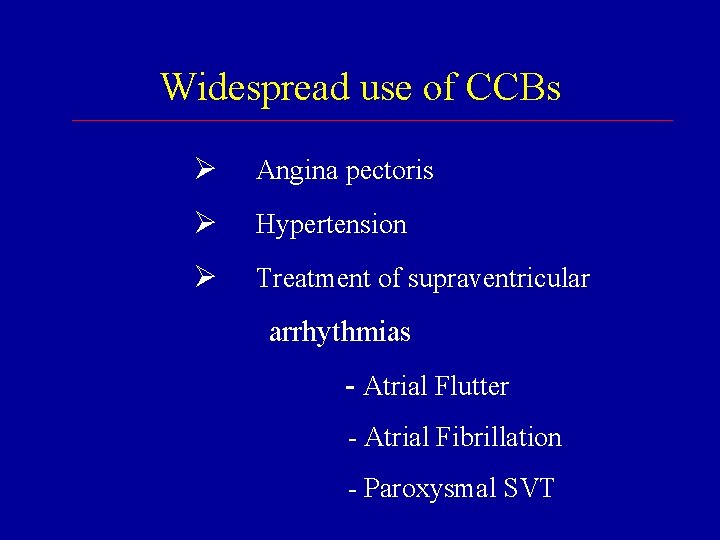 Widespread use of CCBs

➢ Angina pectoris

➢ Hypertension

➢ Treatment of supraventricular arrhythmias

- Atrial Flutter

- Atrial Fibrillation

- Paroxysmal SVT